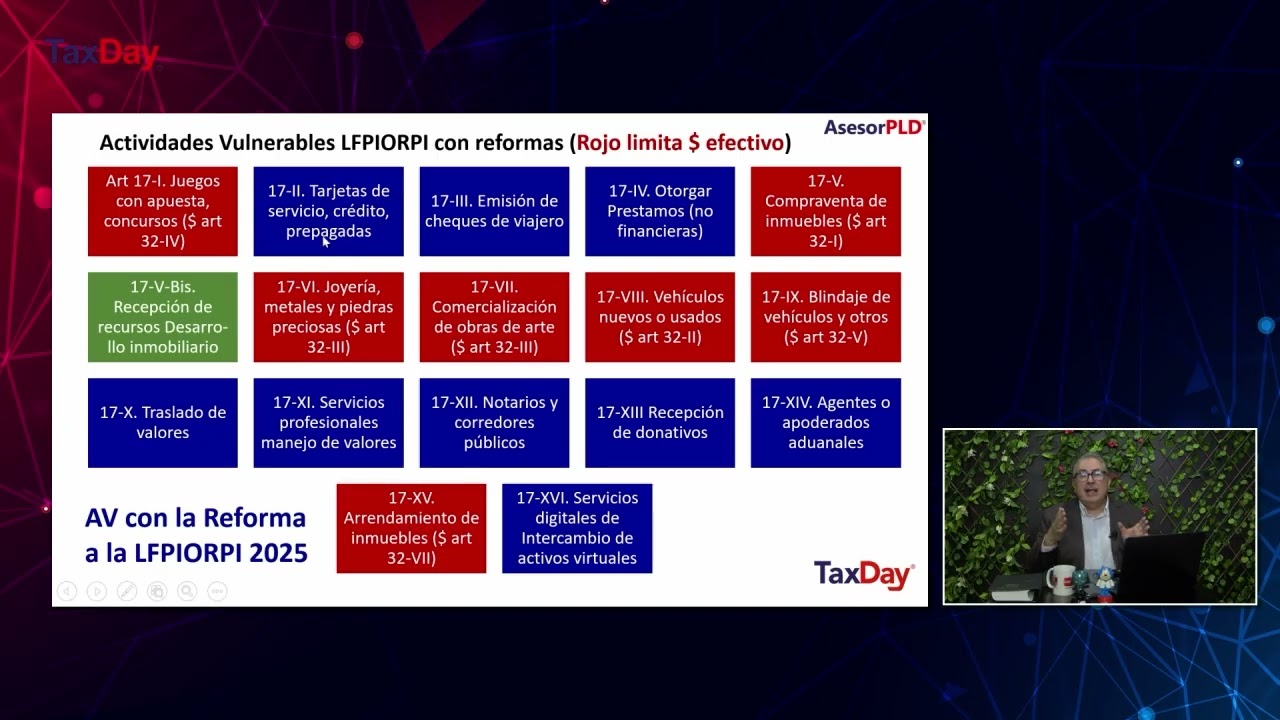 TaxDay

Actividades Vulnerables LFPIORPI con reformas (Rojo limita $ efectivo)

AsesorPLD

Art 17-I. Juegos con apuesta, concursos ($ art 32-IV)

17-II. Tarjetas de servicio, crédito, prepagadas

17-III. Emisión de cheques de viajero

17-IV. Otorgar Prestamos (no financieras)

17-V. Compraventa de inmuebles ($ art 32-I)

17-V-Bis. Recepción de recursos Desarrollo inmobiliario

17-VI. Joyería, metales y piedras preciosas ($ art 32-III)

17-VII. Comercialización de obras de arte ($ art 32-III)

17-VIII. Vehículos nuevos o usados ($ art 32-II)

17-IX. Blindaje de vehículos y otros ($ art 32-V)

17-X. Traslado de valores

17-XI. Servicios profesionales manejo de valores

17-XII. Notarios y corredores públicos

17-XIII Recepción de donativos

17-XIV. Agentes o apoderados aduanales

AV con la Reforma a la LFPIORPI 2025

17-XV. Arrendamiento de inmuebles ($ art 32-VII)

17-XVI. Servicios digitales de Intercambio de activos virtuales

TaxDay